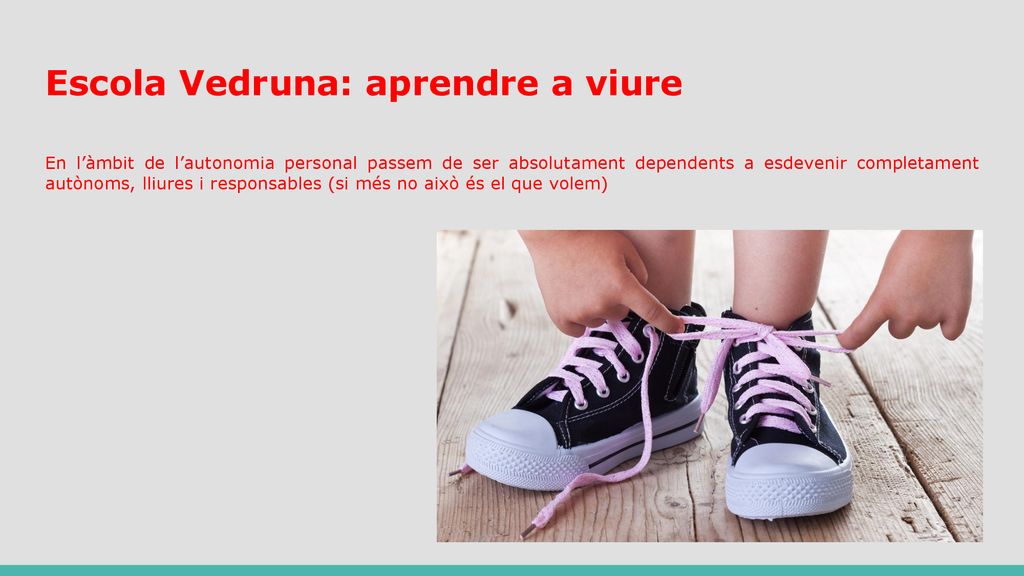 Escola Vedruna: aprendre a viure

En l’àmbit de l’autonomia personal passem de ser absolutament dependents a esdevenir completament autònoms, lliures i responsables (si més no això és el que volem)